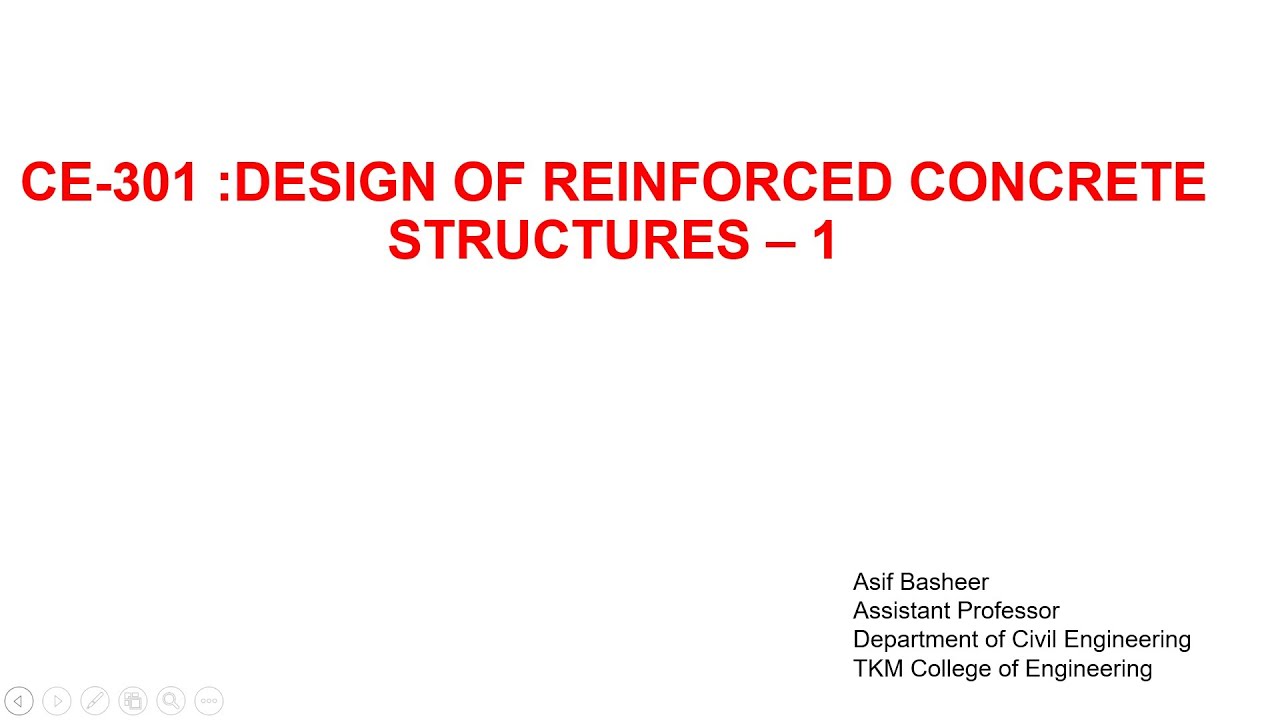 CE-301 :DESIGN OF REINFORCED CONCRETE STRUCTURES – 1

Asif Basheer
Assistant Professor
Department of Civil Engineering
TKM College of Engineering